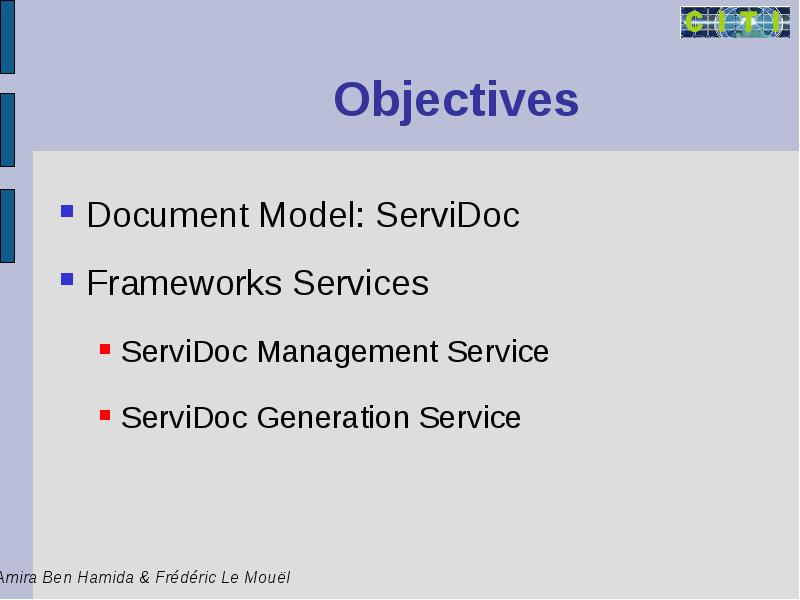 CITI

Objectives

Document Model: ServiDoc

Frameworks Services

ServiDoc Management Service

ServiDoc Generation Service

Amira Ben Hamida & Frédéric Le Mouël